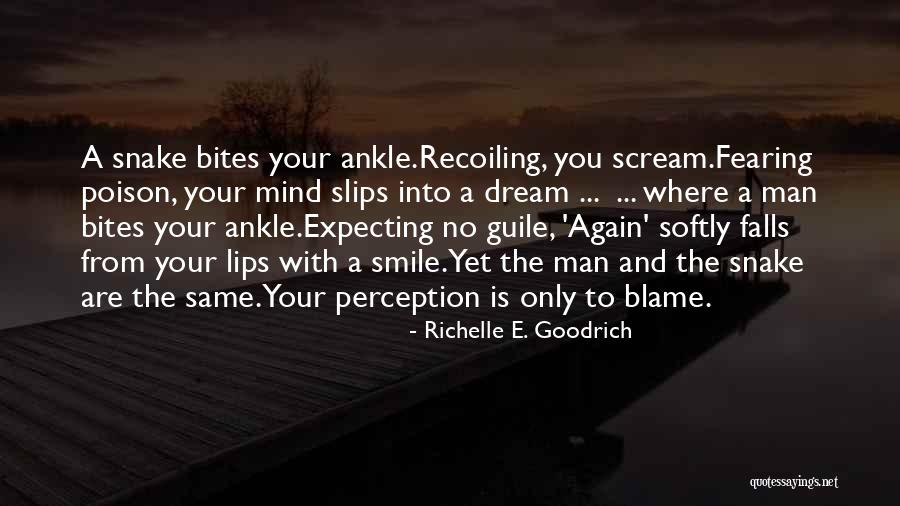 A snake bites your ankle.Recoiling, you scream.Fearing poison, your mind slips into a dream ... ... where a man bites your ankle.Expecting no guile, 'Again' softly falls from your lips with a smile.Yet the man and the snake are the same.Your perception is only to blame.

- Richelle E. Goodrich

quotessayings.net